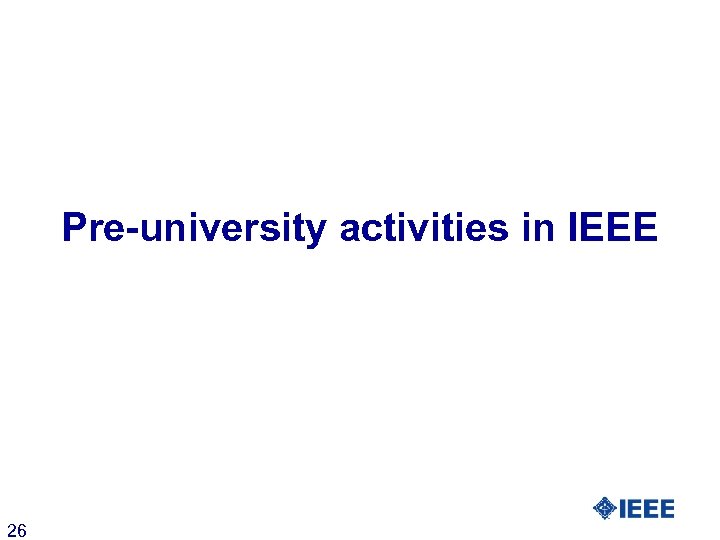 Pre-university activities in IEEE

26

IEEE